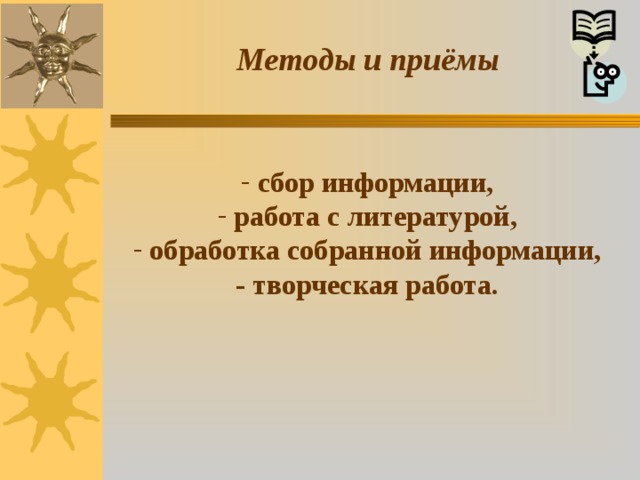 Методы и приёмы

- сбор информации,
- работа с литературой,
- обработка собранной информации,
- творческая работа.